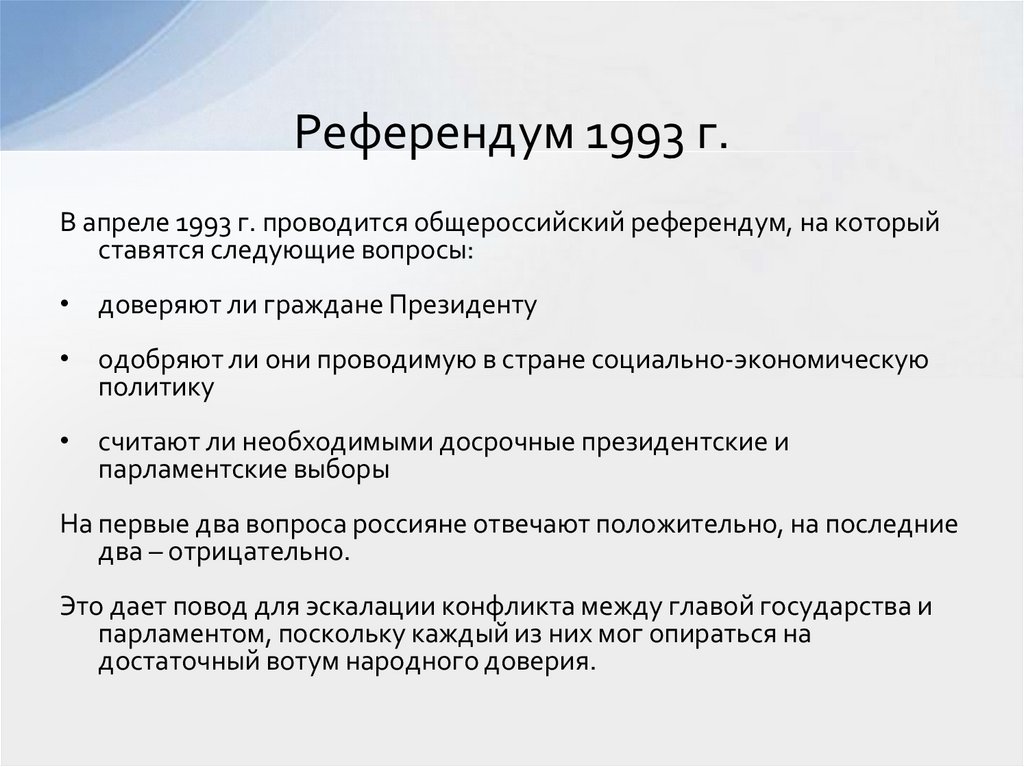 Референдум 1993 г.

В апреле 1993 г. проводится общероссийский референдум, на который ставятся следующие вопросы:

• доверяют ли граждане Президенту

• одобряют ли они проводимую в стране социально-экономическую политику

• считают ли необходимыми досрочные президентские и парламентские выборы

На первые два вопроса россияне отвечают положительно, на последние два – отрицательно.

Это дает повод для эскалации конфликта между главой государства и парламентом, поскольку каждый из них мог опираться на достаточный вотум народного доверия.